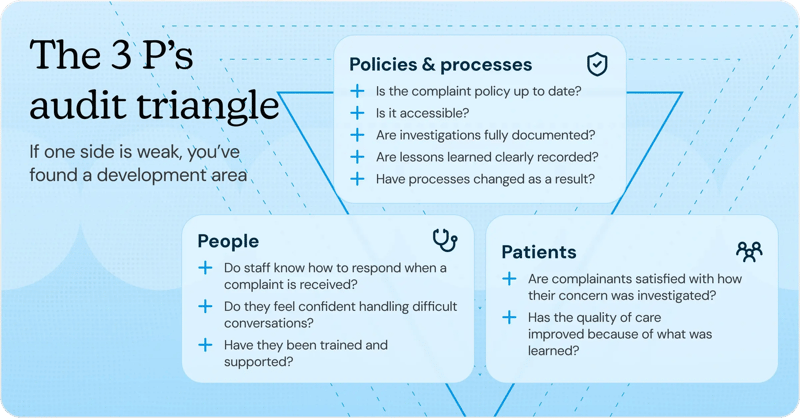 The 3 P's audit triangle

If one side is weak, you've found a development area

Policies & processes

+ Is the complaint policy up to date?
+ Is it accessible?
+ Are investigations fully documented?
+ Are lessons learned clearly recorded?
+ Have processes changed as a result?

People

+ Do staff know how to respond when a complaint is received?
+ Do they feel confident handling difficult conversations?
+ Have they been trained and supported?

Patients

+ Are complainants satisfied with how their concern was investigated?
+ Has the quality of care improved because of what was learned?